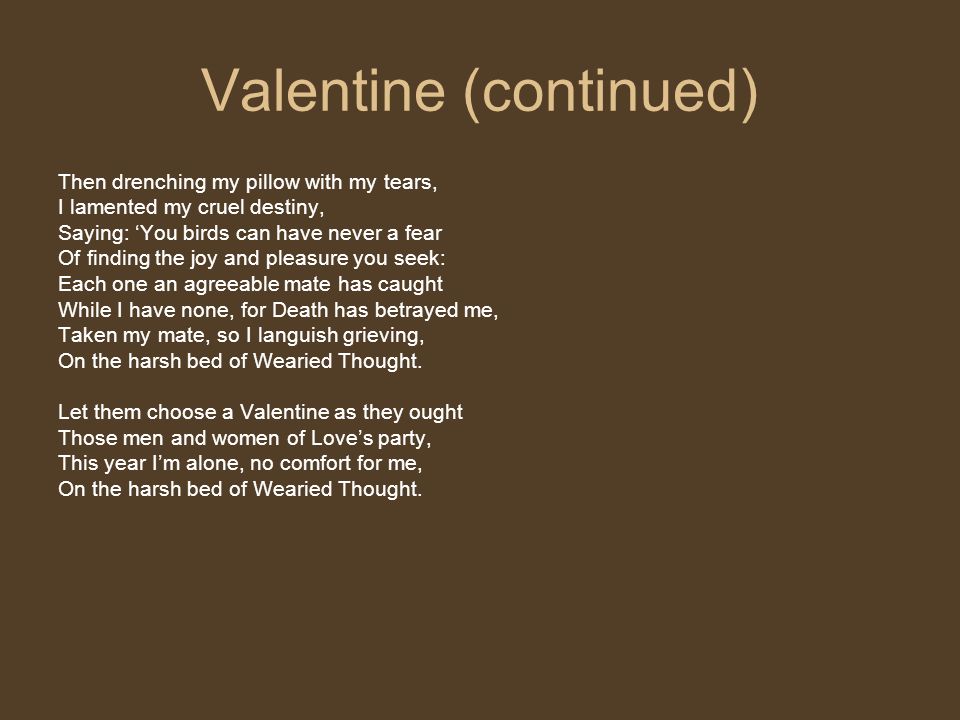 Valentine (continued)

Then drenching my pillow with my tears,
I lamented my cruel destiny,
Saying: ‘You birds can have never a fear
Of finding the joy and pleasure you seek:
Each one an agreeable mate has caught
While I have none, for Death has betrayed me,
Taken my mate, so I languish grieving,
On the harsh bed of Wearied Thought.

Let them choose a Valentine as they ought
Those men and women of Love’s party,
This year I’m alone, no comfort for me,
On the harsh bed of Wearied Thought.